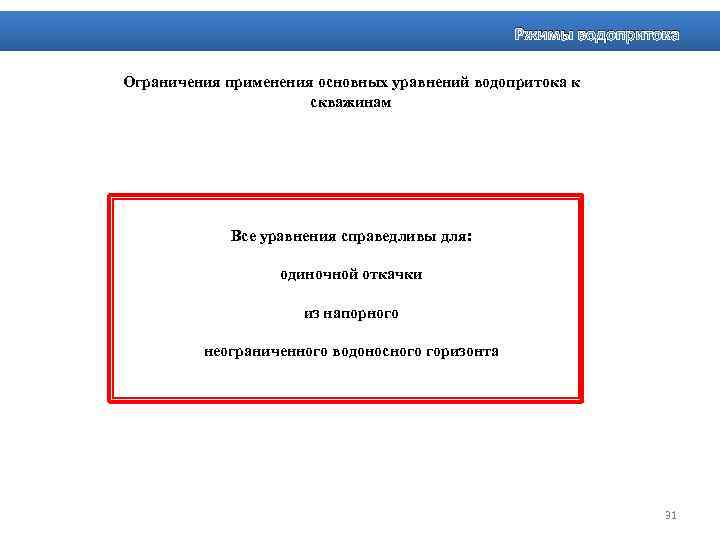 Режимы водопритока

Ограничения применения основных уравнений водопритока к скважинам

Все уравнения справедливы для:

одиночной откачки

из напорного

неограниченного водоносного горизонта

31